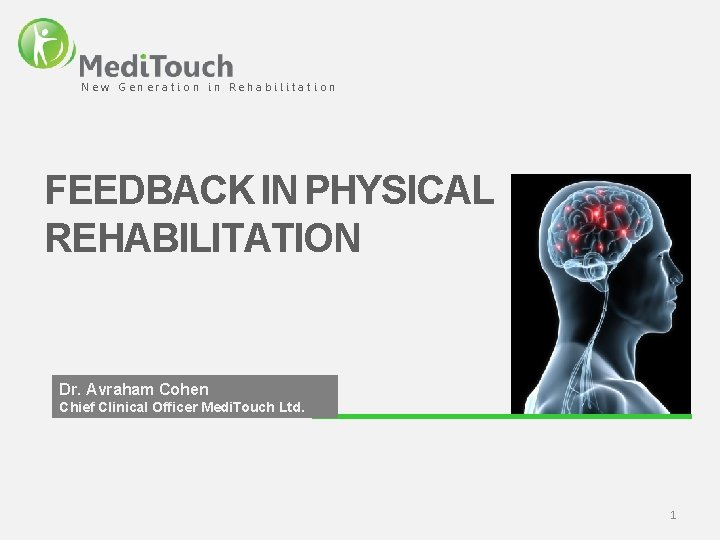 MediTouch
New Generation in Rehabilitation

FEEDBACK IN PHYSICAL REHABILITATION

Dr. Avraham Cohen
Chief Clinical Officer MediTouch Ltd.

1